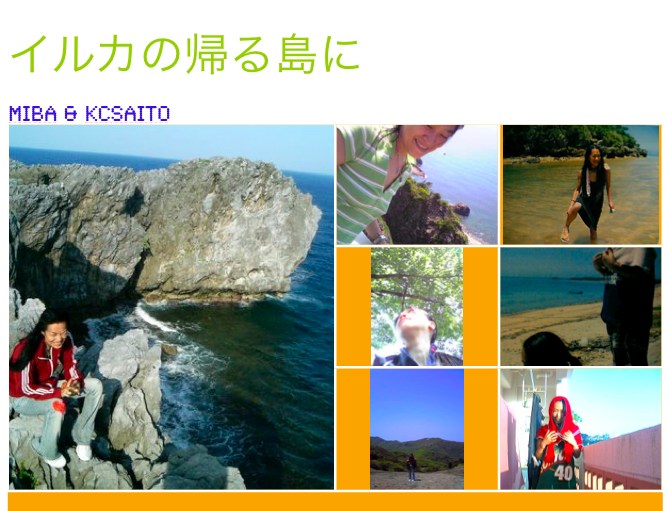 イルカの帰る島に

MIBA & KCSAITO

40